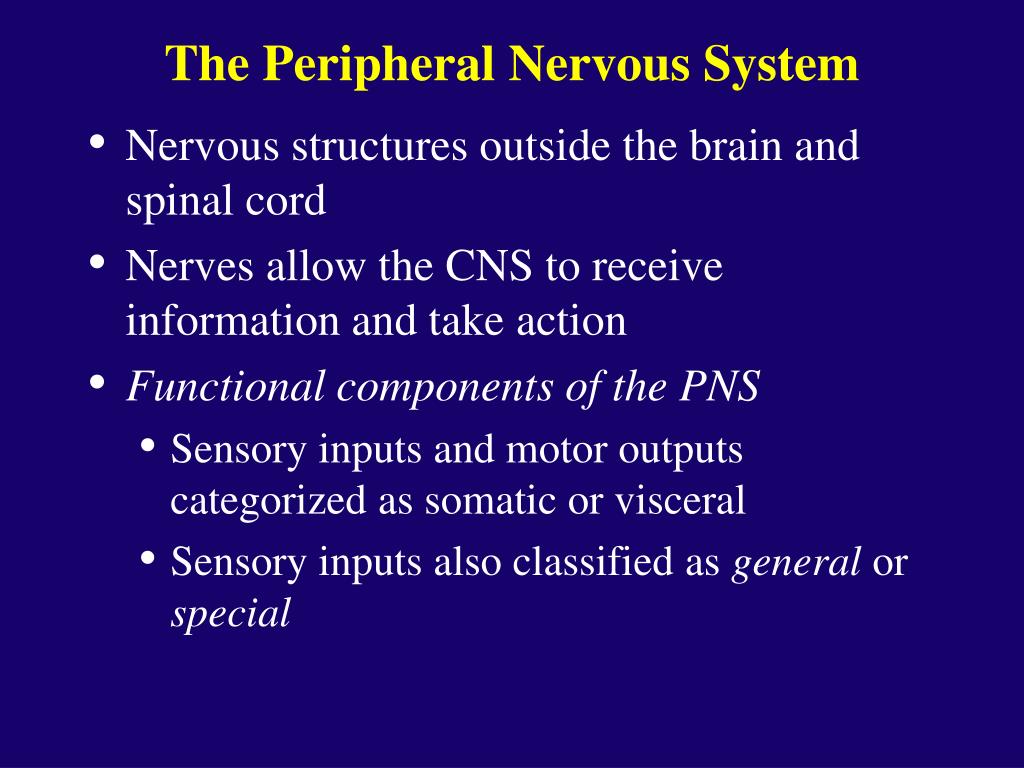 The Peripheral Nervous System

• Nervous structures outside the brain and spinal cord
• Nerves allow the CNS to receive information and take action
• Functional components of the PNS
  • Sensory inputs and motor outputs categorized as somatic or visceral
  • Sensory inputs also classified as general or special